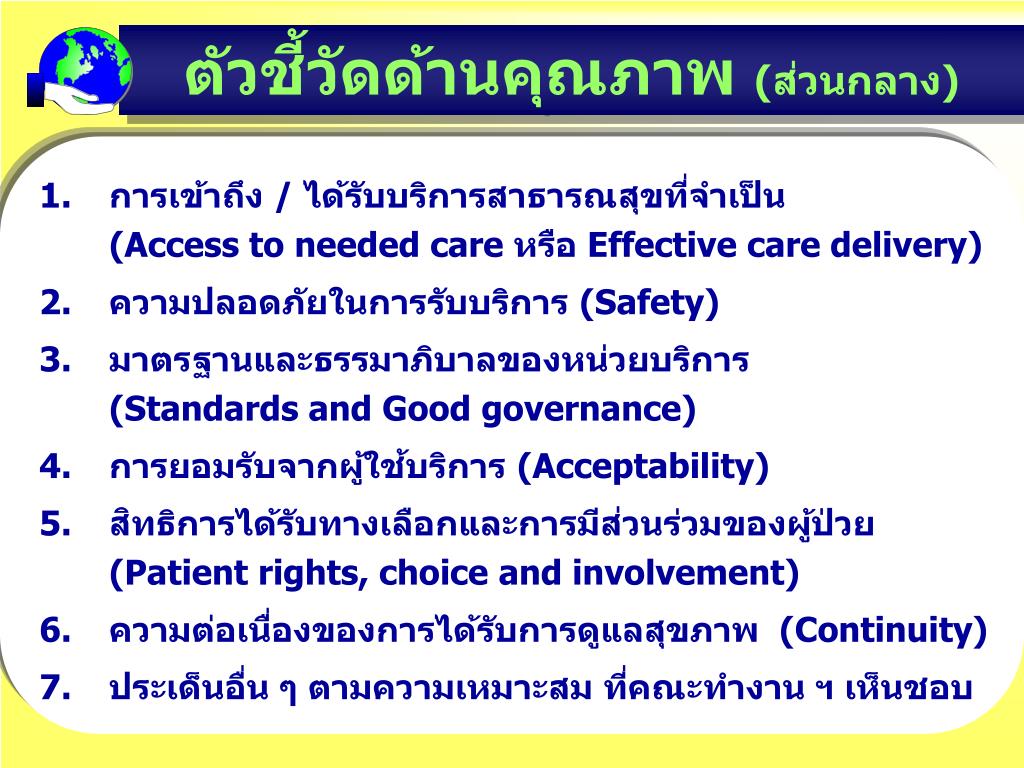 ตัวชี้วัดด้านคุณภาพ (ส่วนกลาง)

1. การเข้าถึง / ได้รับบริการสาธารณสุขที่จำเป็น (Access to needed care หรือ Effective care delivery)
2. ความปลอดภัยในการรับบริการ (Safety)
3. มาตรฐานและธรรมาภิบาลของหน่วยบริการ (Standards and Good governance)
4. การยอมรับจากผู้ใช้บริการ (Acceptability)
5. สิทธิการได้รับทางเลือกและการมีส่วนร่วมของผู้ป่วย (Patient rights, choice and involvement)
6. ความต่อเนื่องของการได้รับการดูแลสุขภาพ (Continuity)
7. ประเด็นอื่น ๆ ตามความเหมาะสม ที่คณะทำงาน ฯ เห็นชอบ